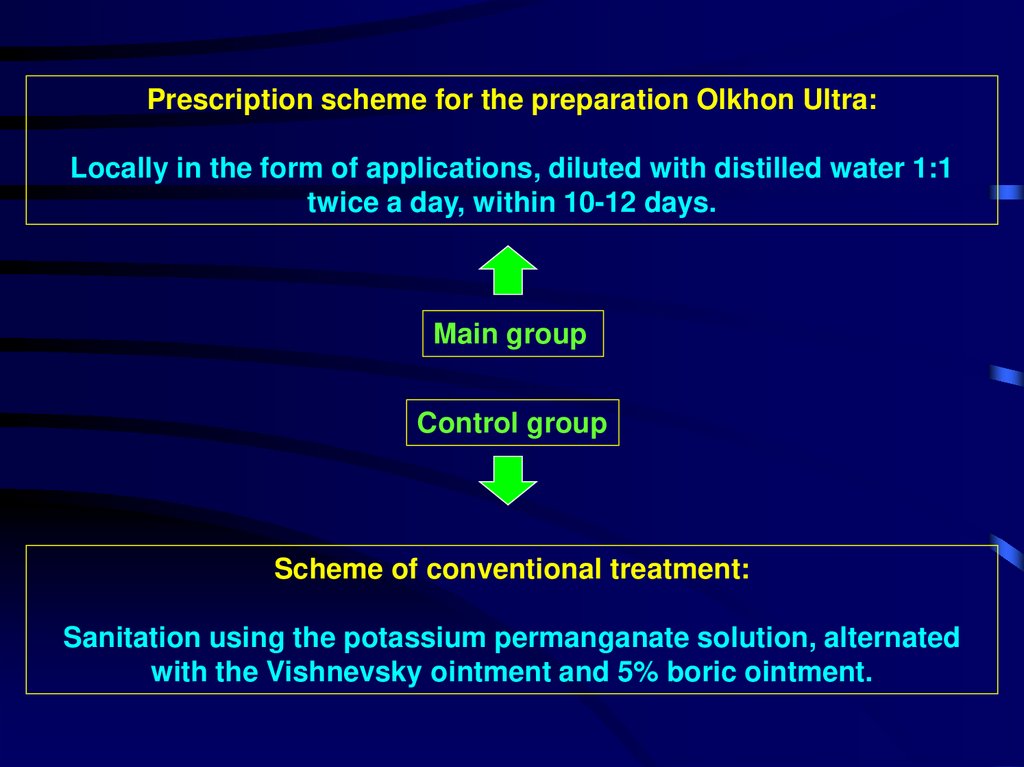 Prescription scheme for the preparation Olkhon Ultra:

Locally in the form of applications, diluted with distilled water 1:1 twice a day, within 10-12 days.

Main group

Control group

Scheme of conventional treatment:

Sanitation using the potassium permanganate solution, alternated with the Vishnevsky ointment and 5% boric ointment.